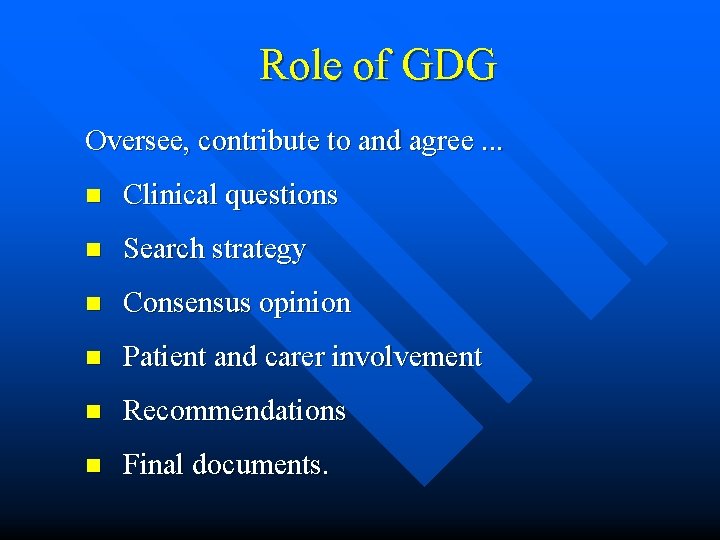 Role of GDG

Oversee, contribute to and agree ...

- Clinical questions
- Search strategy
- Consensus opinion
- Patient and carer involvement
- Recommendations
- Final documents.